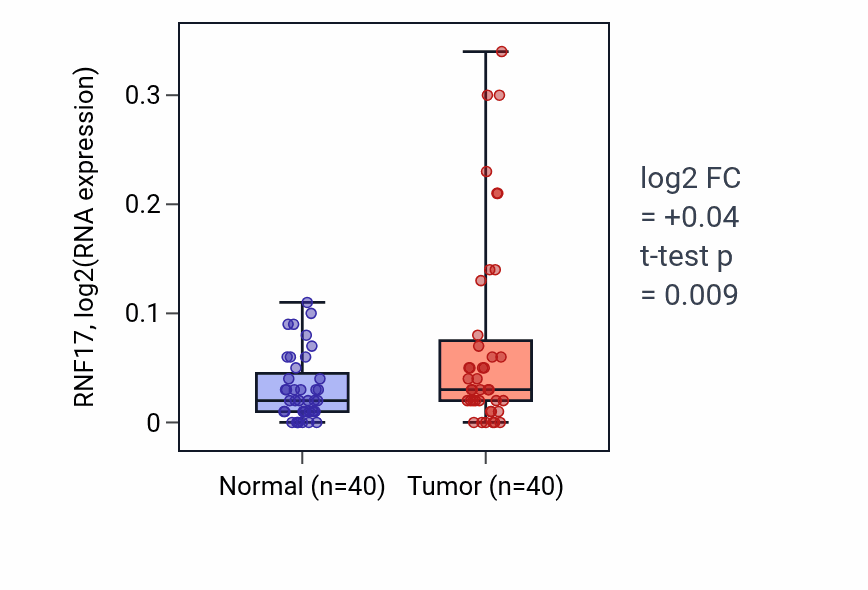 RNF17, log2(RNA expression)

0.3
0.2
0.1
0

Normal (n=40)
Tumor (n=40)

log2 FC
= +0.04
t-test p
= 0.009